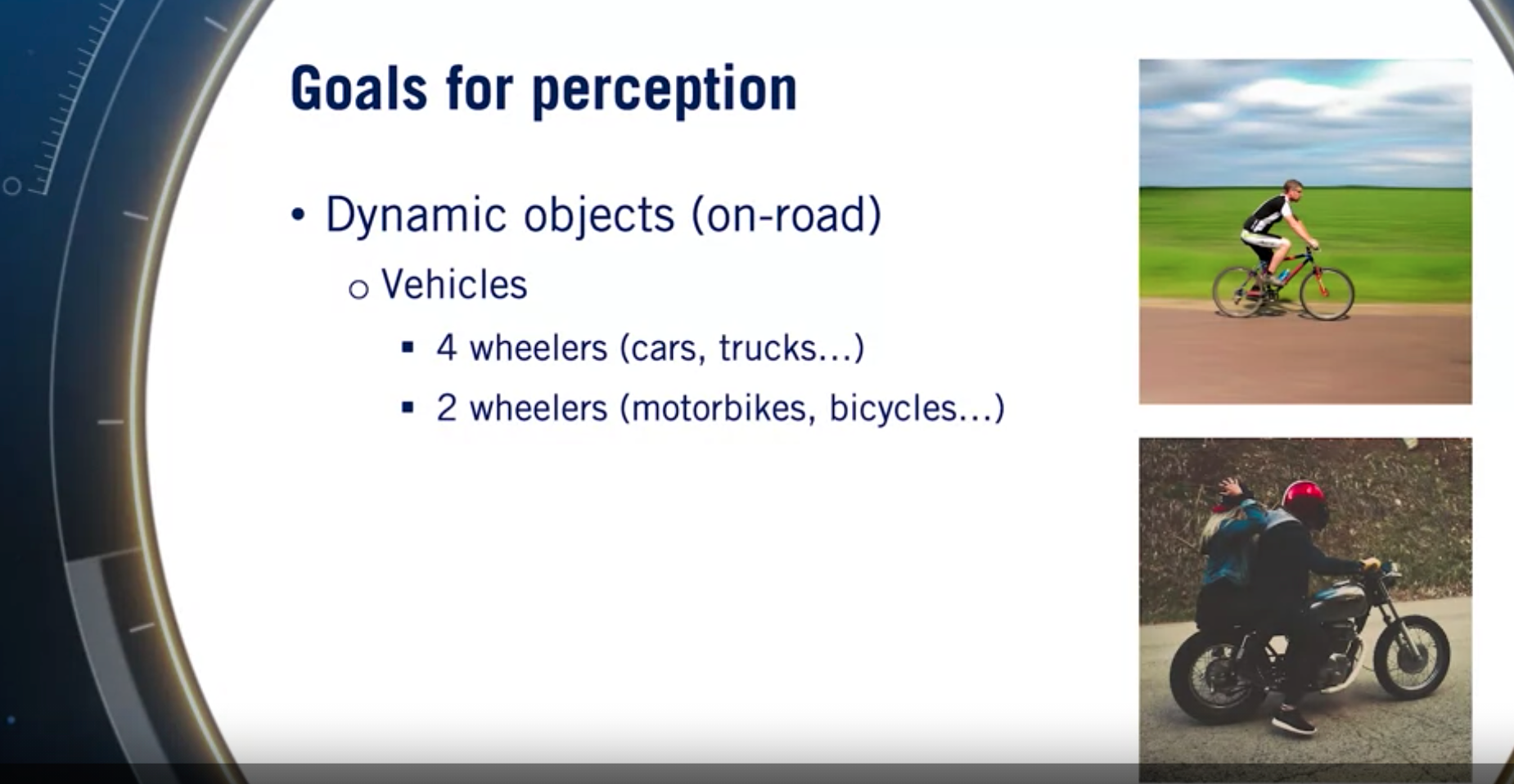 Goals for perception

• Dynamic objects (on-road)
  ○ Vehicles
    ▪ 4 wheelers (cars, trucks…)
    ▪ 2 wheelers (motorbikes, bicycles…)